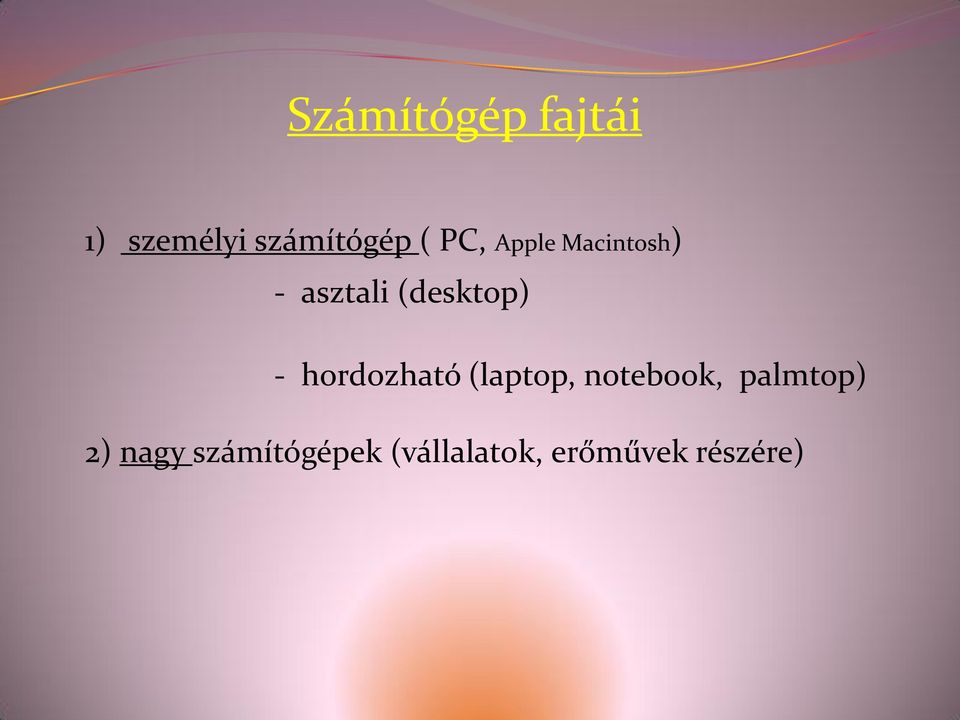 Számítógép fajtái

1) személyi számítógép ( PC, Apple Macintosh)

- asztali (desktop)

- hordozható (laptop, notebook, palmtop)

2) nagy számítógépek (vállalatok, erőművek részére)